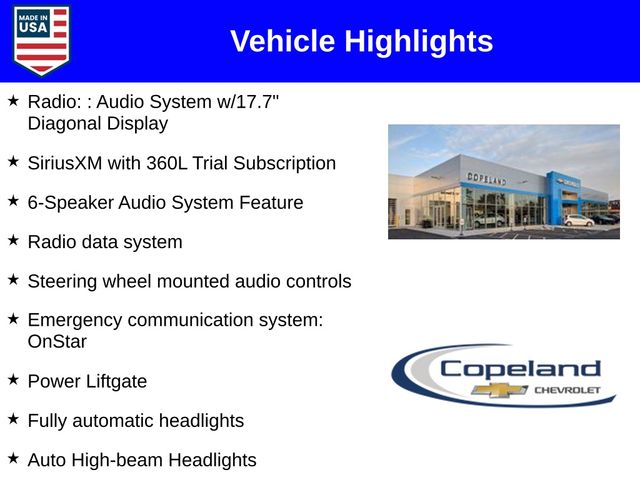 MADE IN USA

Vehicle Highlights

★ Radio: : Audio System w/17.7" Diagonal Display

★ SiriusXM with 360L Trial Subscription

★ 6-Speaker Audio System Feature

★ Radio data system

★ Steering wheel mounted audio controls

★ Emergency communication system: OnStar

★ Power Liftgate

★ Fully automatic headlights

★ Auto High-beam Headlights

COPELAND

Copeland
CHEVROLET